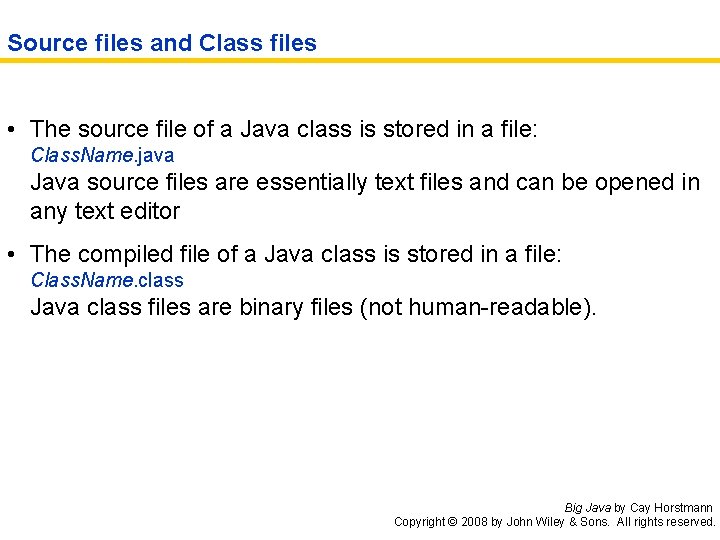 Source files and Class files

• The source file of a Java class is stored in a file:
ClassName.java
Java source files are essentially text files and can be opened in any text editor

• The compiled file of a Java class is stored in a file:
ClassName.class
Java class files are binary files (not human-readable).

Big Java by Cay Horstmann
Copyright © 2008 by John Wiley & Sons. All rights reserved.